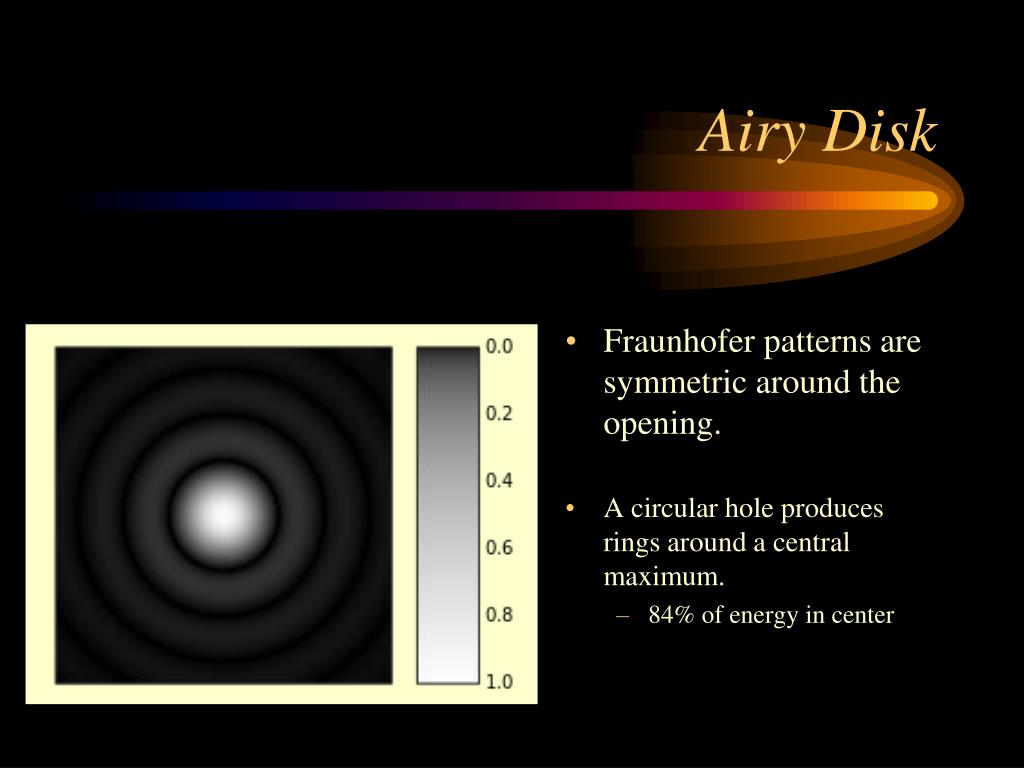 Airy Disk

0.0
0.2
0.4
0.6
0.8
1.0

• Fraunhofer patterns are symmetric around the opening.

• A circular hole produces rings around a central maximum.
– 84% of energy in center